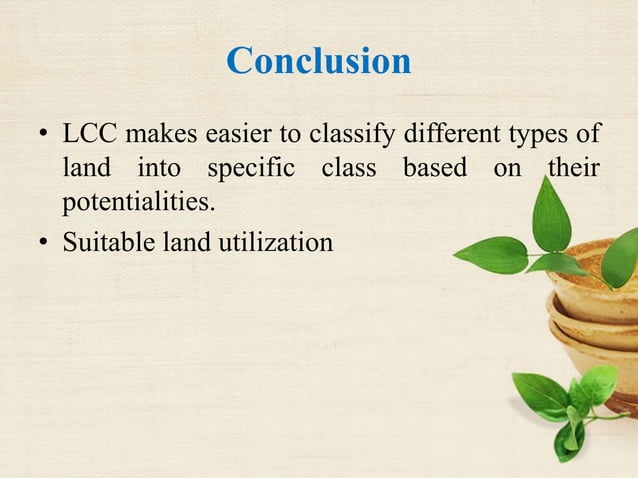 Conclusion

• LCC makes easier to classify different types of land into specific class based on their potentialities.

• Suitable land utilization